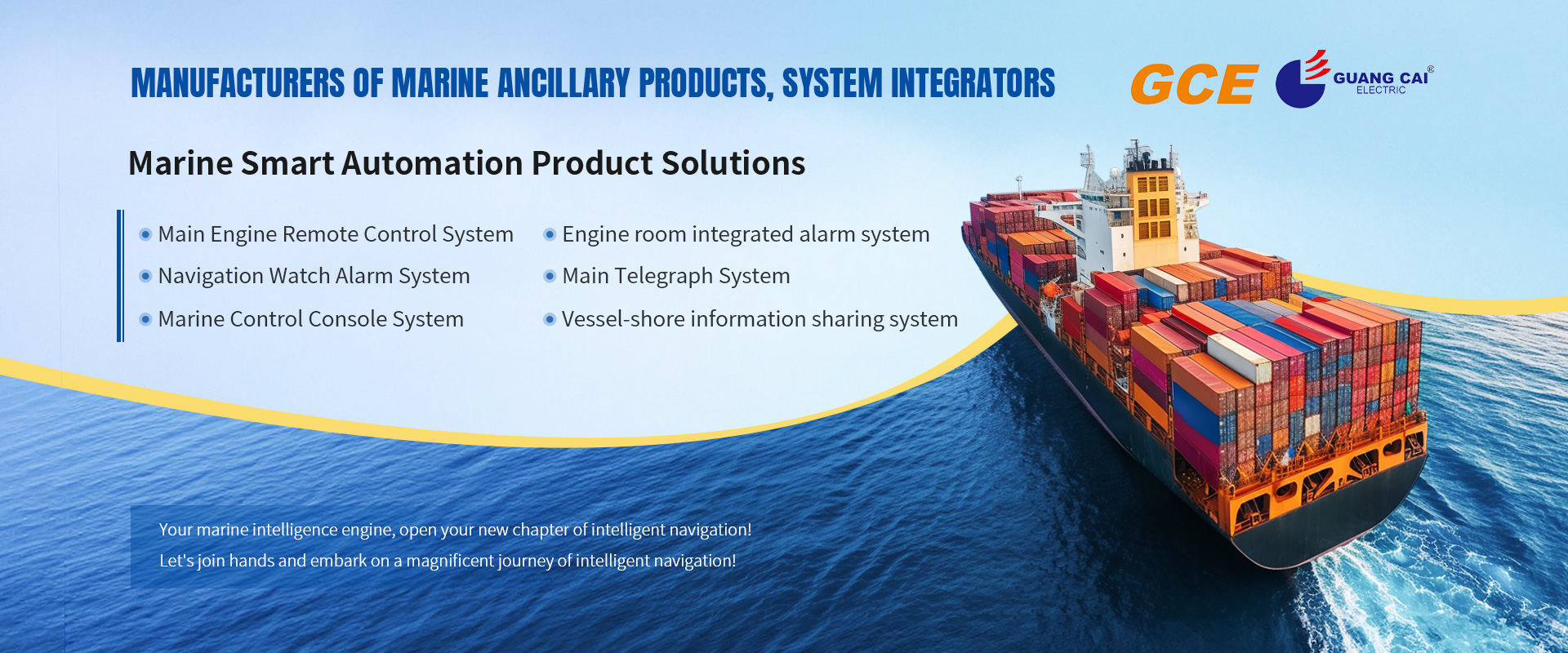 MANUFACTURERS OF MARINE ANCILLARY PRODUCTS, SYSTEM INTEGRATORS

GCE GUANG CAI® ELECTRIC

Marine Smart Automation Product Solutions

Main Engine Remote Control System
Navigation Watch Alarm System
Marine Control Console System

Engine room integrated alarm system
Main Telegraph System
Vessel-shore information sharing system

Your marine intelligence engine, open your new chapter of intelligent navigation!
Let's join hands and embark on a magnificent journey of intelligent navigation!